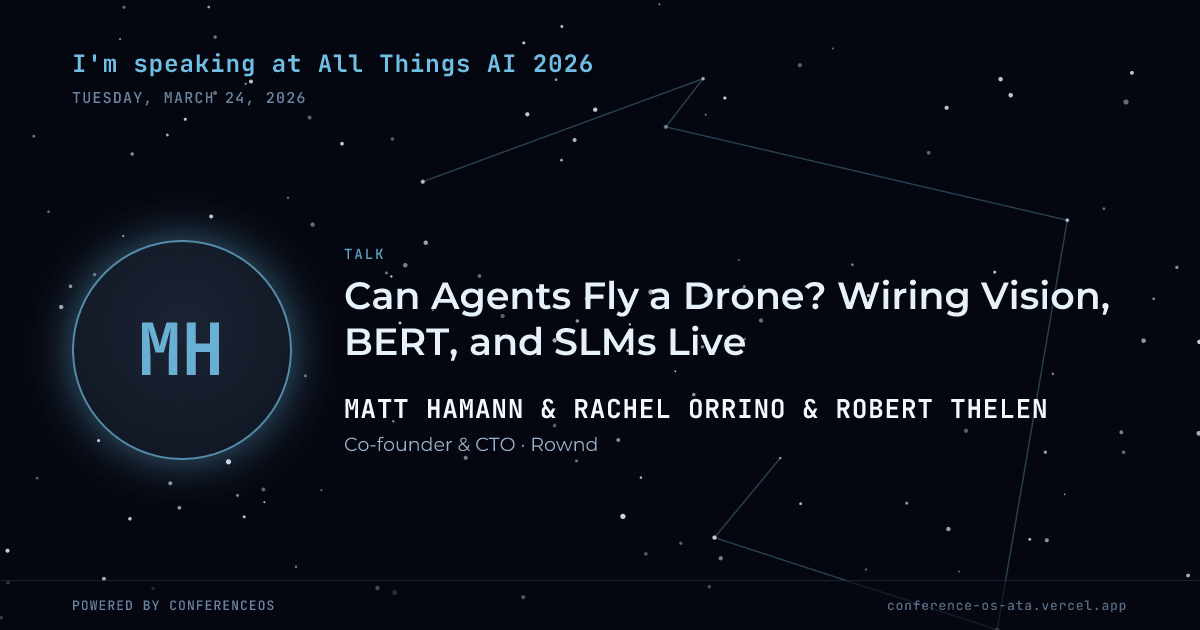 I'm speaking at All Things AI 2026
TUESDAY, MARCH 24, 2026

MH

TALK

Can Agents Fly a Drone? Wiring Vision, BERT, and SLMs Live

MATT HAMANN & RACHEL ORRINO & ROBERT THELEN

Co-founder & CTO · Rownd

POWERED BY CONFERENCEOS

conference-os-ata.vercel.app